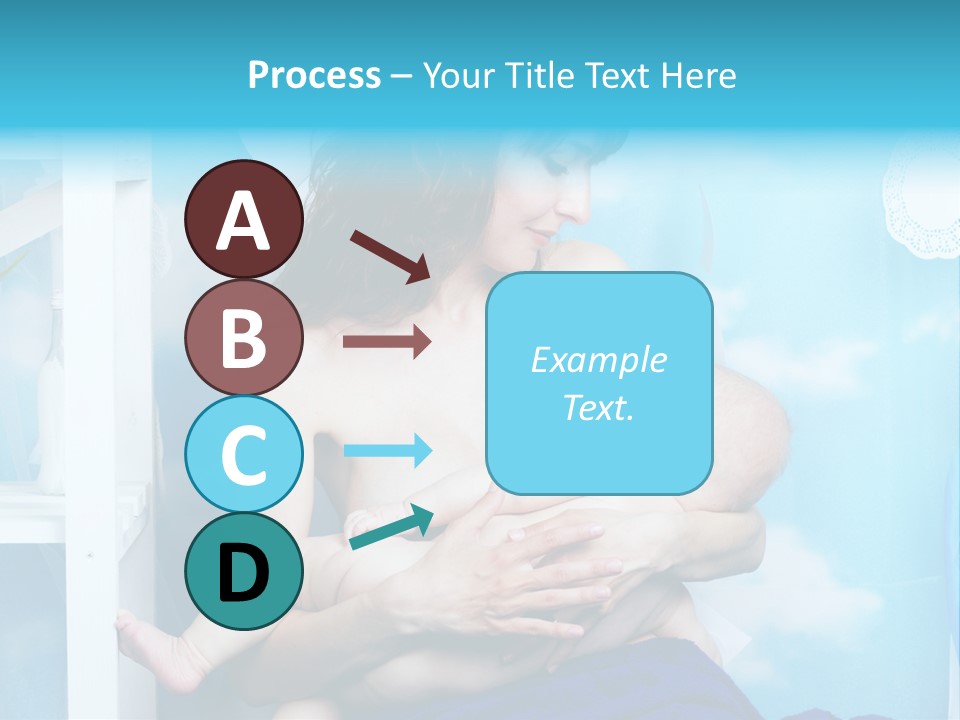 Process – Your Title Text Here

A

B

C

D

Example Text.